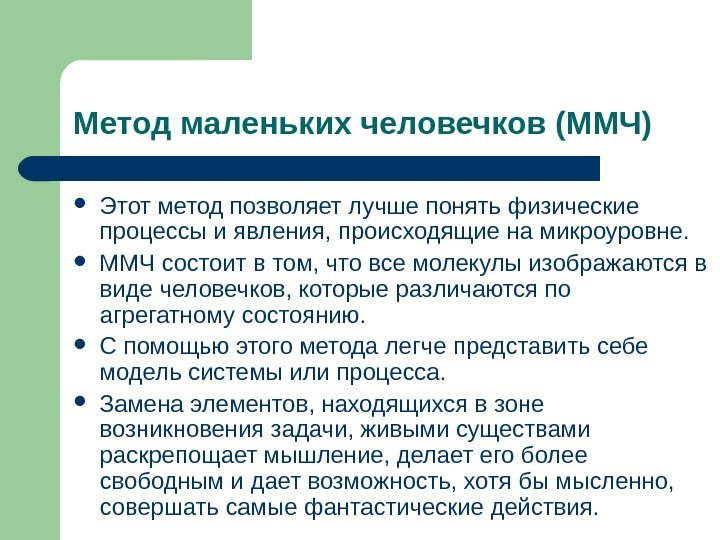 Метод маленьких человечков (ММЧ)

• Этот метод позволяет лучше понять физические процессы и явления, происходящие на микроуровне.
• ММЧ состоит в том, что все молекулы изображаются в виде человечков, которые различаются по агрегатному состоянию.
• С помощью этого метода легче представить себе модель системы или процесса.
• Замена элементов, находящихся в зоне возникновения задачи, живыми существами раскрепощает мышление, делает его более свободным и дает возможность, хотя бы мысленно, совершать самые фантастические действия.